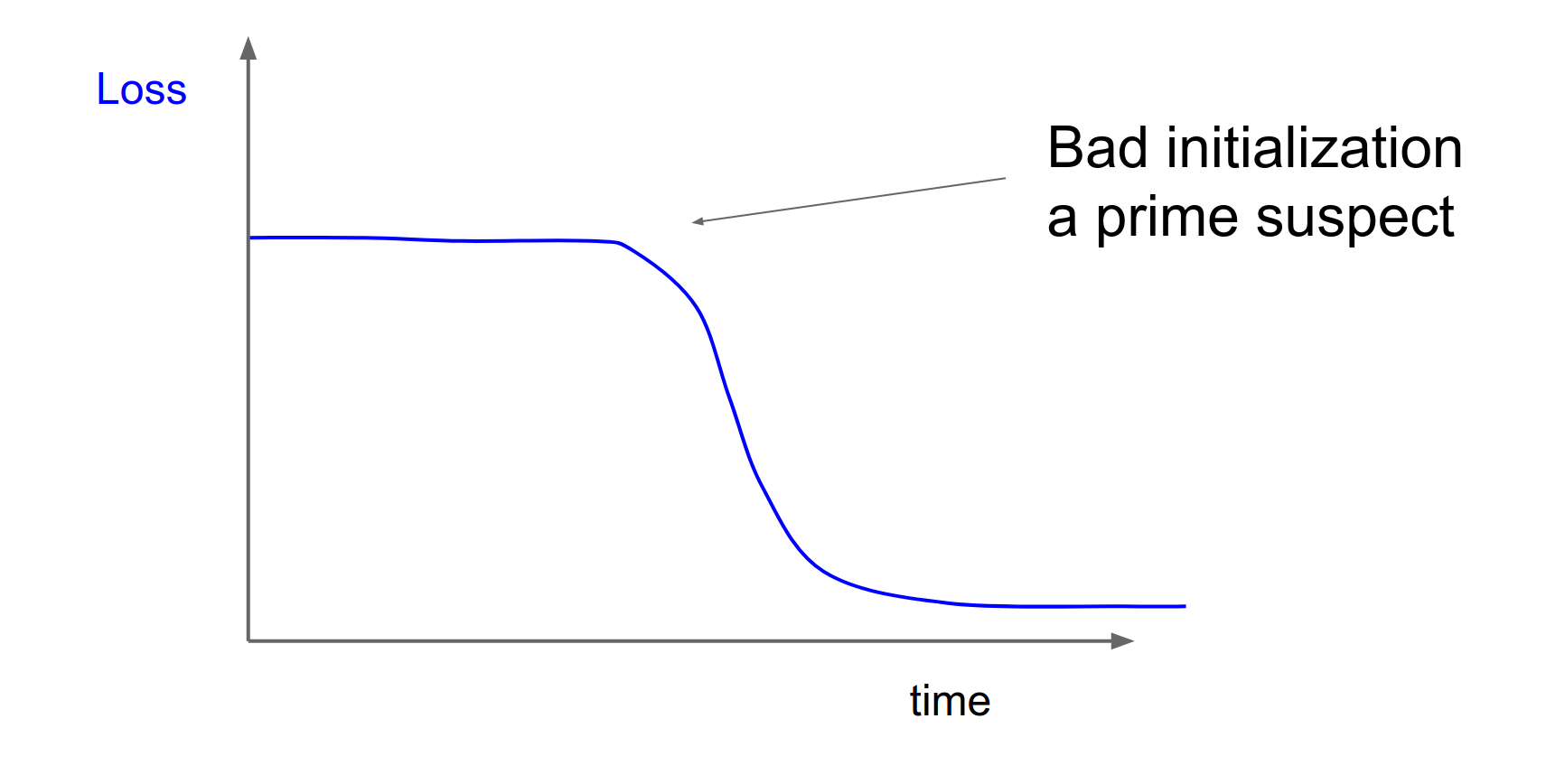 Loss

Bad initialization
a prime suspect

time